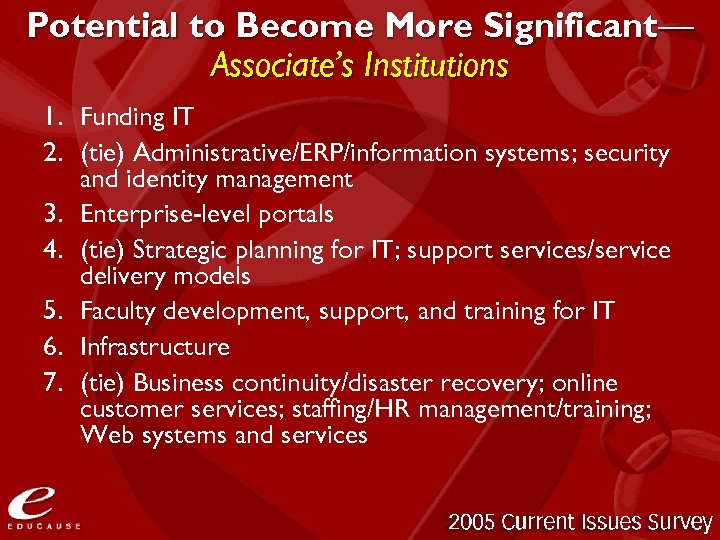 Potential to Become More Significant—
Associate's Institutions

1. Funding IT
2. (tie) Administrative/ERP/information systems; security and identity management
3. Enterprise-level portals
4. (tie) Strategic planning for IT; support services/service delivery models
5. Faculty development, support, and training for IT
6. Infrastructure
7. (tie) Business continuity/disaster recovery; online customer services; staffing/HR management/training; Web systems and services

e
EDUCAUSE

2005 Current Issues Survey